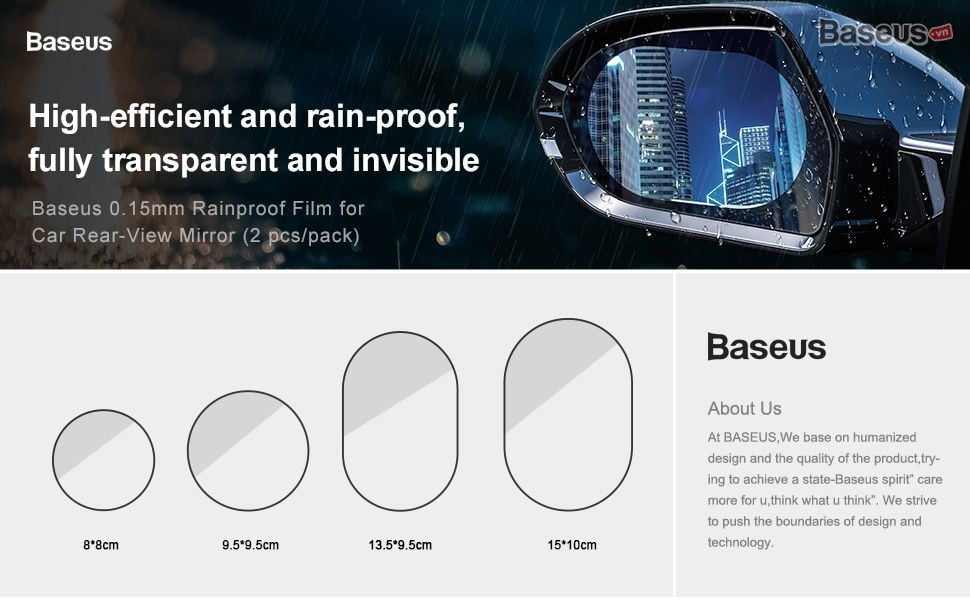 Baseus

Baseus.vn

High-efficient and rain-proof, fully transparent and invisible

Baseus 0.15mm Rainproof Film for Car Rear-View Mirror (2 pcs/pack)

8*8cm

9.5*9.5cm

13.5*9.5cm

15*10cm

Baseus

About Us

At BASEUS,We base on humanized design and the quality of the product,trying to achieve a state-Baseus spirit" care more for u,think what u think". We strive to push the boundaries of design and technology.